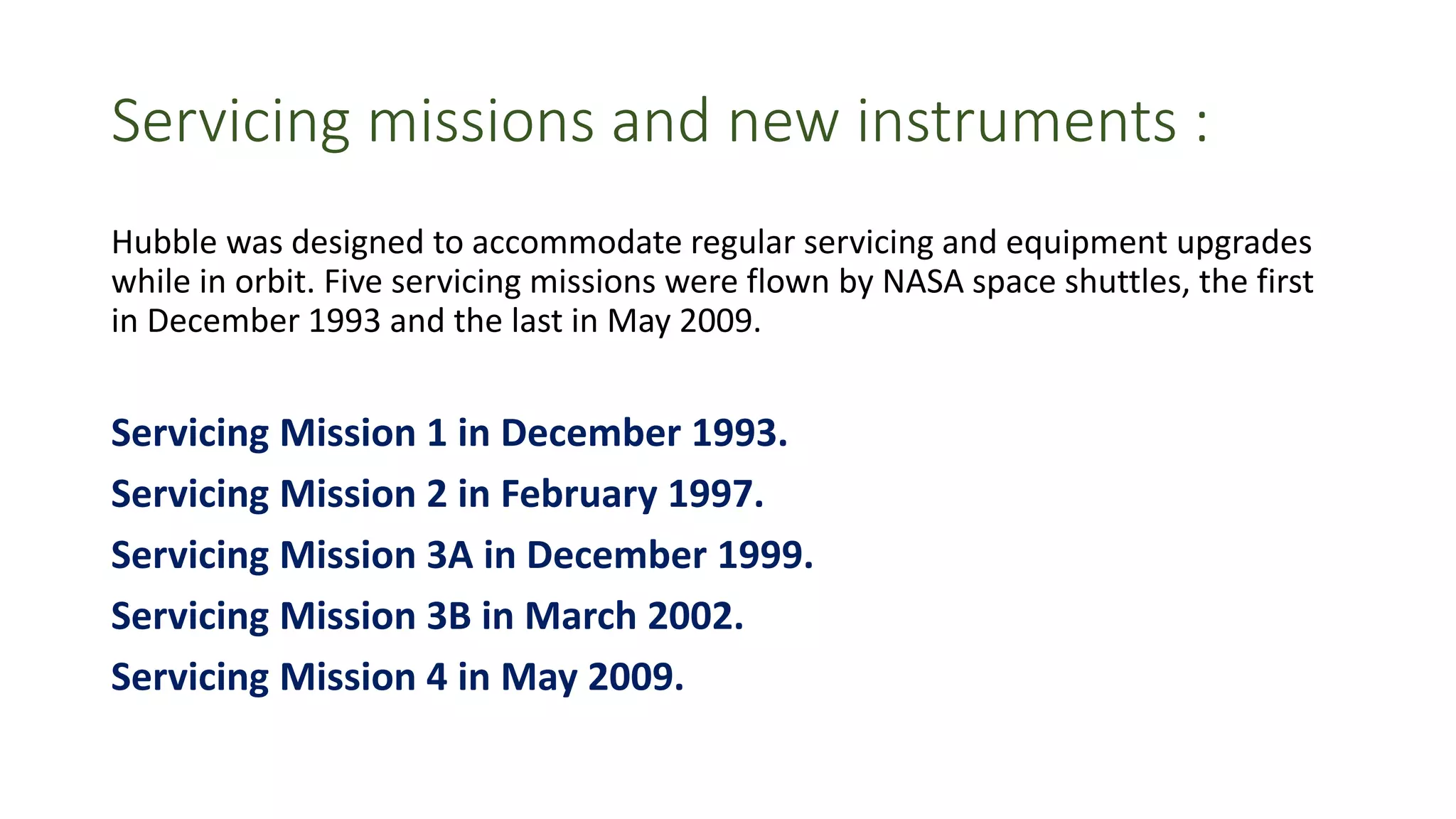 Servicing missions and new instruments :

Hubble was designed to accommodate regular servicing and equipment upgrades while in orbit. Five servicing missions were flown by NASA space shuttles, the first in December 1993 and the last in May 2009.

Servicing Mission 1 in December 1993.

Servicing Mission 2 in February 1997.

Servicing Mission 3A in December 1999.

Servicing Mission 3B in March 2002.

Servicing Mission 4 in May 2009.